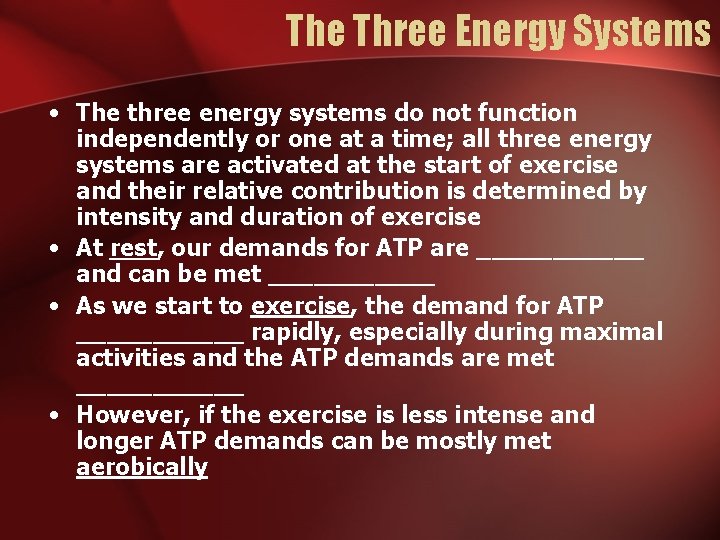 The Three Energy Systems

• The three energy systems do not function independently or one at a time; all three energy systems are activated at the start of exercise and their relative contribution is determined by intensity and duration of exercise
• At rest, our demands for ATP are ____ and can be met ____
• As we start to exercise, the demand for ATP ____ rapidly, especially during maximal activities and the ATP demands are met ____
• However, if the exercise is less intense and longer ATP demands can be mostly met aerobically